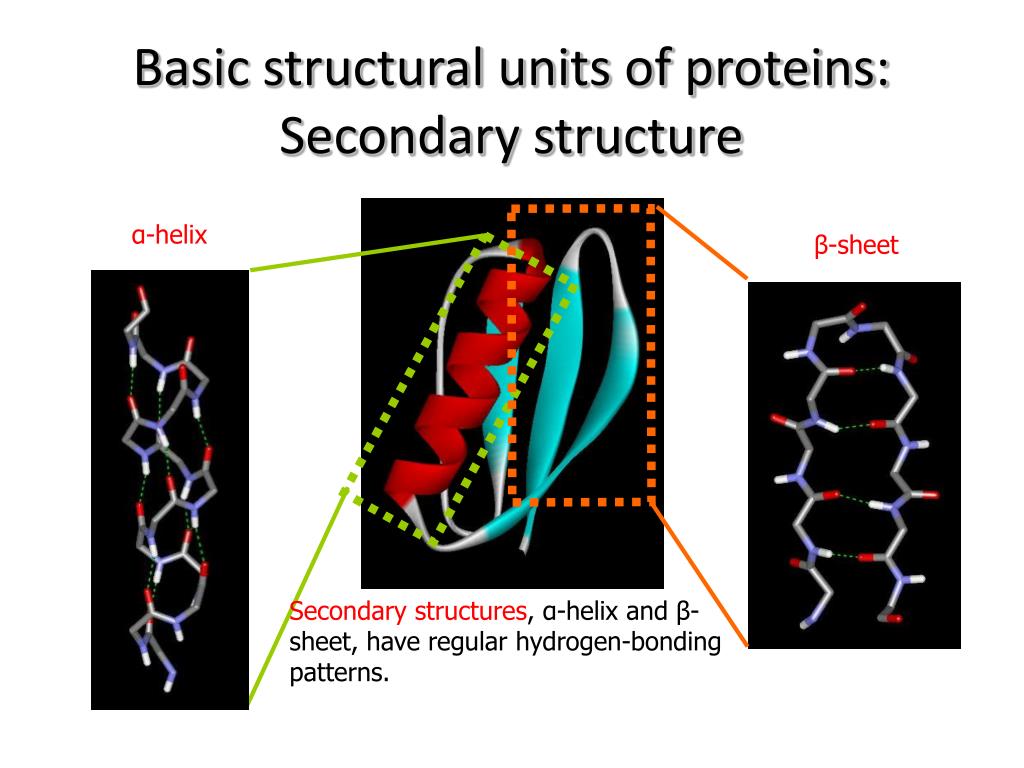 Basic structural units of proteins: Secondary structure

α-helix

β-sheet

Secondary structures, α-helix and β-sheet, have regular hydrogen-bonding patterns.